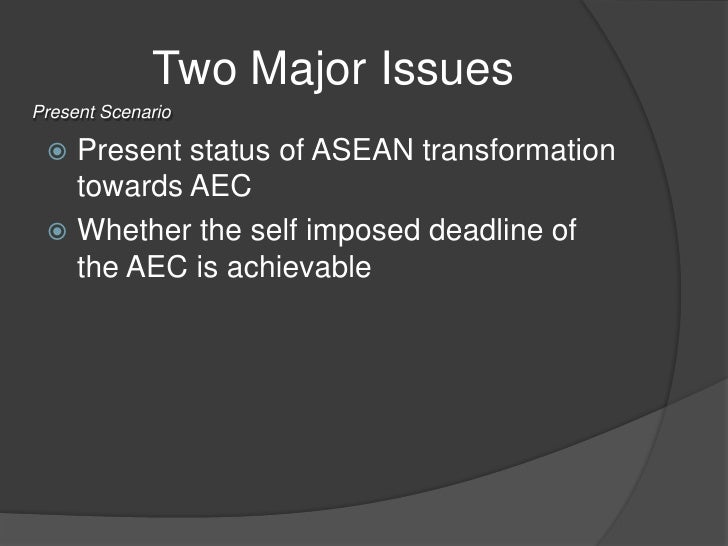 Two Major Issues

Present Scenario

Present status of ASEAN transformation towards AEC

Whether the self imposed deadline of the AEC is achievable